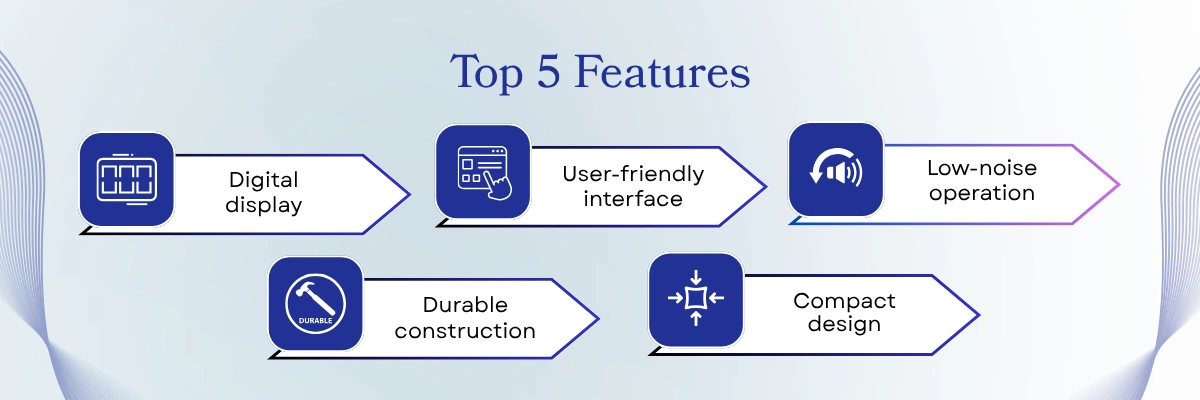 Top 5 Features

Digital display

User-friendly interface

Low-noise operation

DURABLE

Durable construction

Compact design